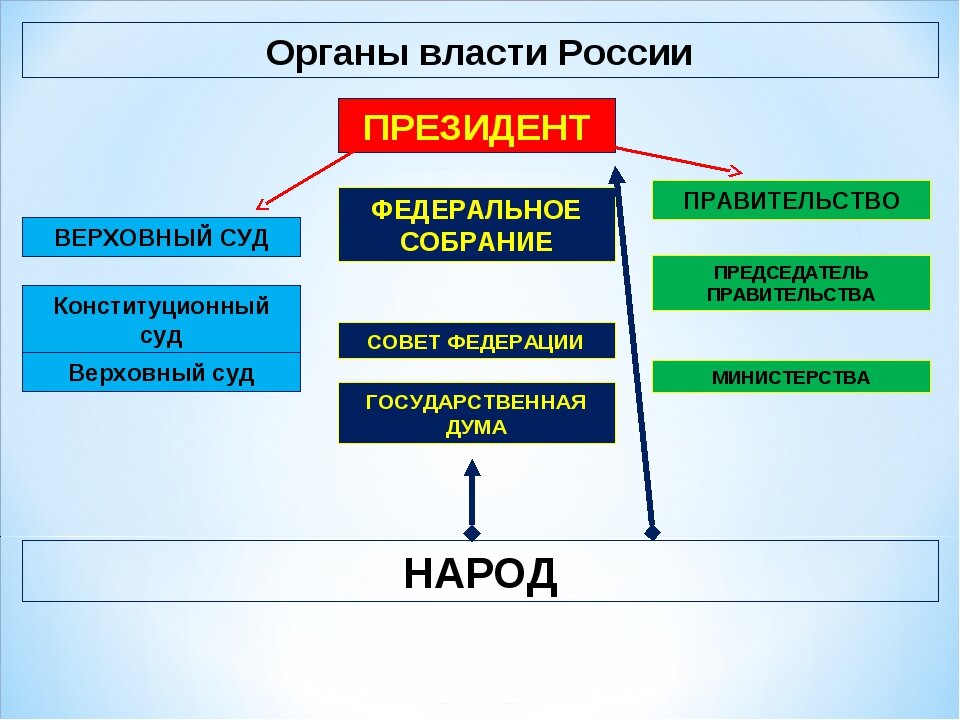 Органы власти России

ПРЕЗИДЕНТ

ВЕРХОВНЫЙ СУД

Конституционный суд

Верховный суд

ФЕДЕРАЛЬНОЕ СОБРАНИЕ

СОВЕТ ФЕДЕРАЦИИ

ГОСУДАРСТВЕННАЯ ДУМА

ПРАВИТЕЛЬСТВО

ПРЕДСЕДАТЕЛЬ ПРАВИТЕЛЬСТВА

МИНИСТЕРСТВА

НАРОД